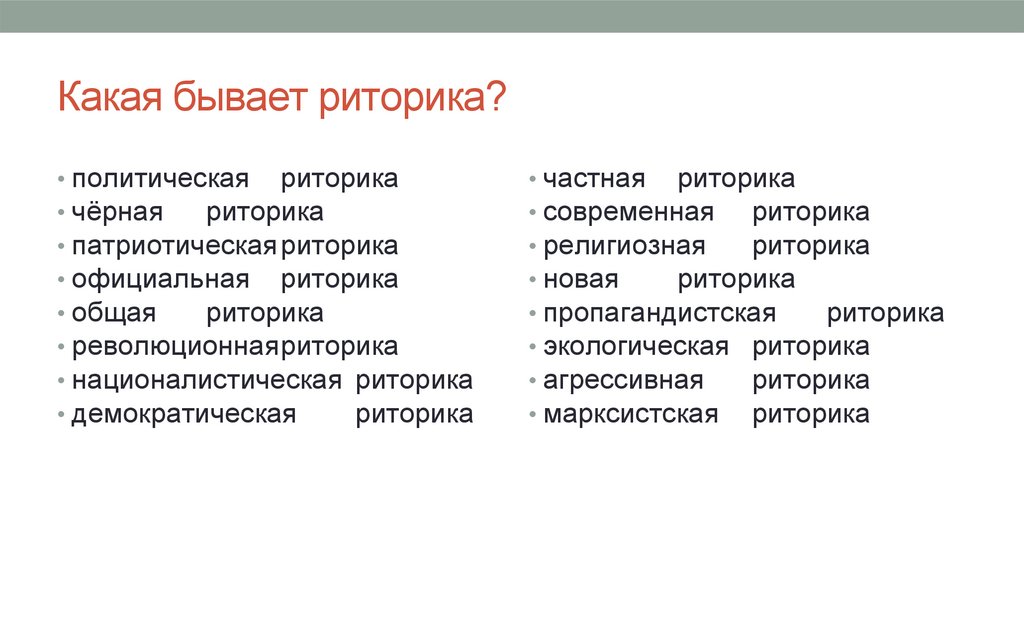 Какая бывает риторика?

• политическая риторика
• чёрная риторика
• патриотическая риторика
• официальная риторика
• общая риторика
• революционная риторика
• националистическая риторика
• демократическая риторика

• частная риторика
• современная риторика
• религиозная риторика
• новая риторика
• пропагандистская риторика
• экологическая риторика
• агрессивная риторика
• марксистская риторика